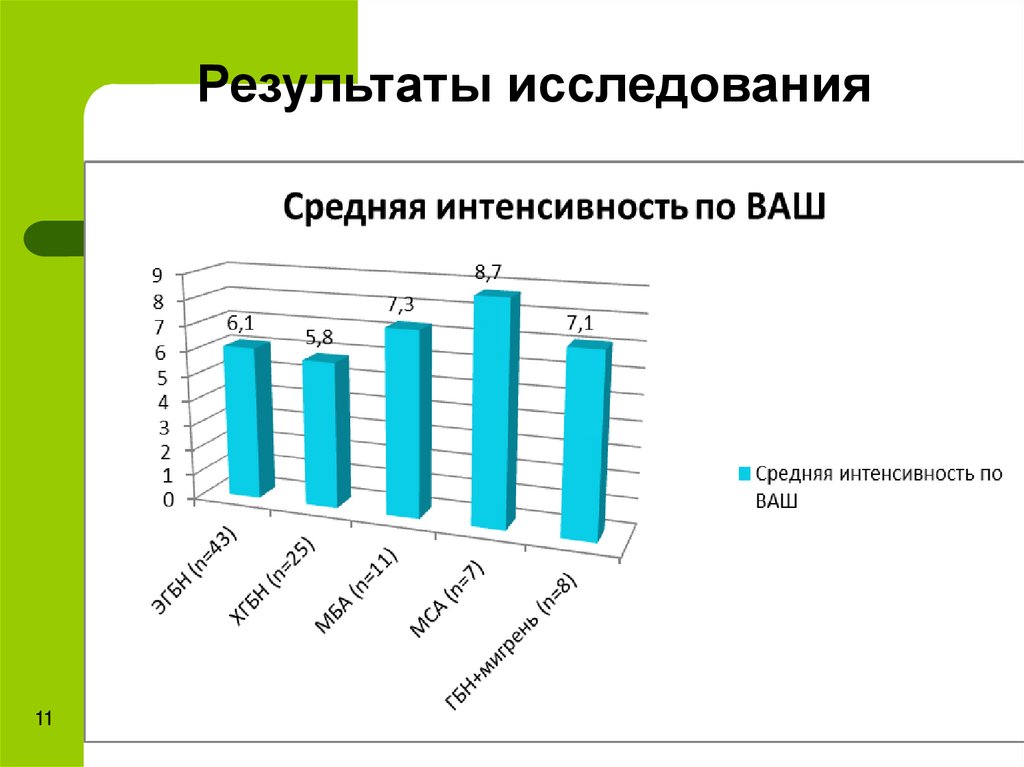 Результаты исследования

Средняя интенсивность по ВАШ

9
8
7
6
5
4
3
2
1
0

6,1
5,8
7,3
8,7
7,1

ЭГБН (n=43)
ХГБН (n=25)
МБА (n=11)
МСА (n=7)
ГБН+мигрень (n=8)

Средняя интенсивность по ВАШ

11